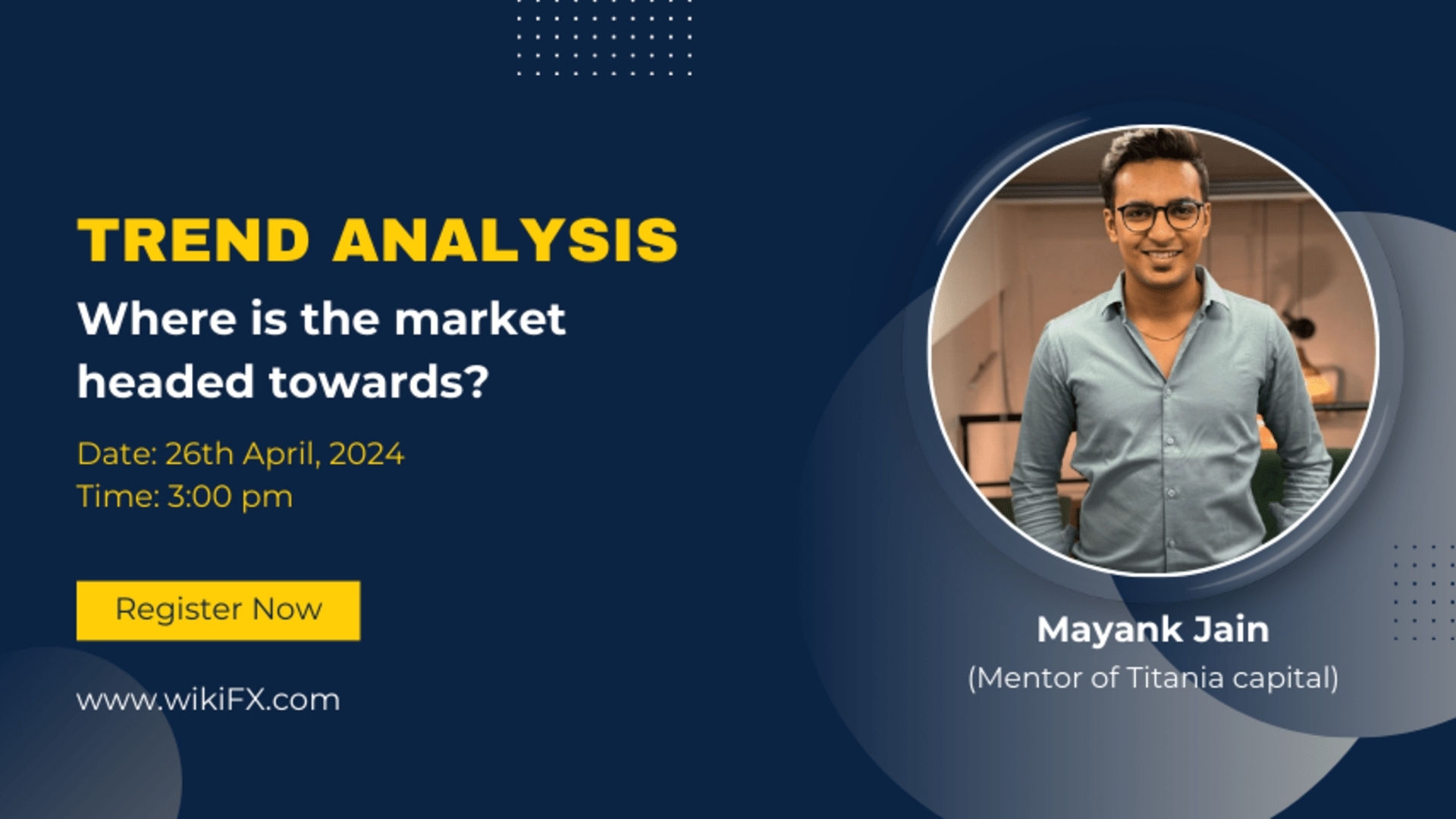 TREND ANALYSIS

Where is the market headed towards?

Date: 26th April, 2024
Time: 3:00 pm

Register Now

www.wikiFX.com

Mayank Jain
(Mentor of Titania capital)